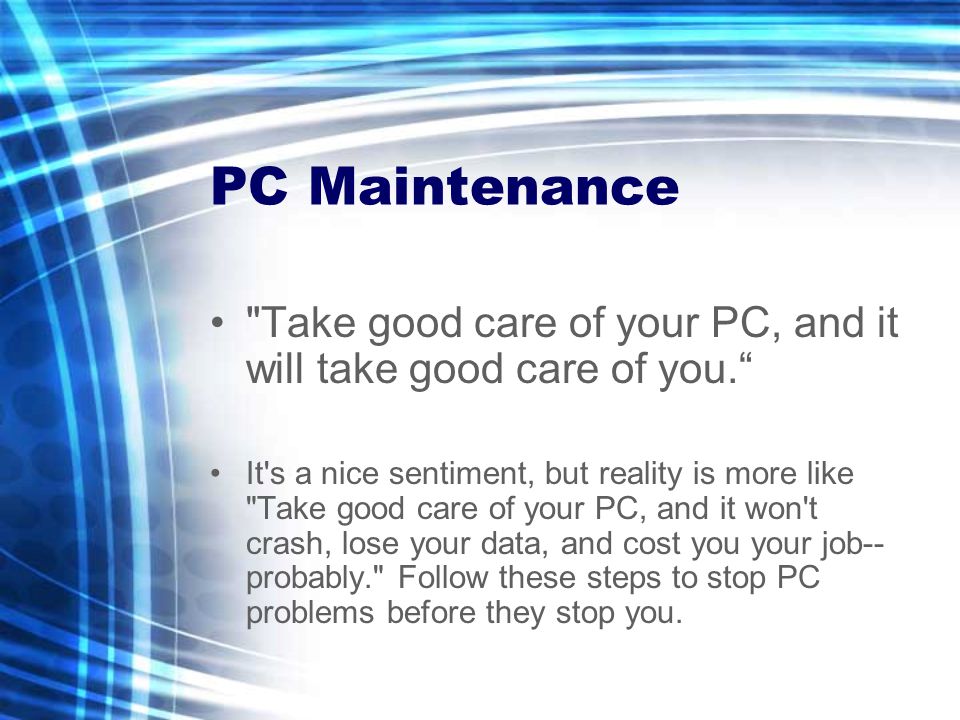 PC Maintenance

• "Take good care of your PC, and it will take good care of you.“

• It's a nice sentiment, but reality is more like "Take good care of your PC, and it won't crash, lose your data, and cost you your job--probably." Follow these steps to stop PC problems before they stop you.